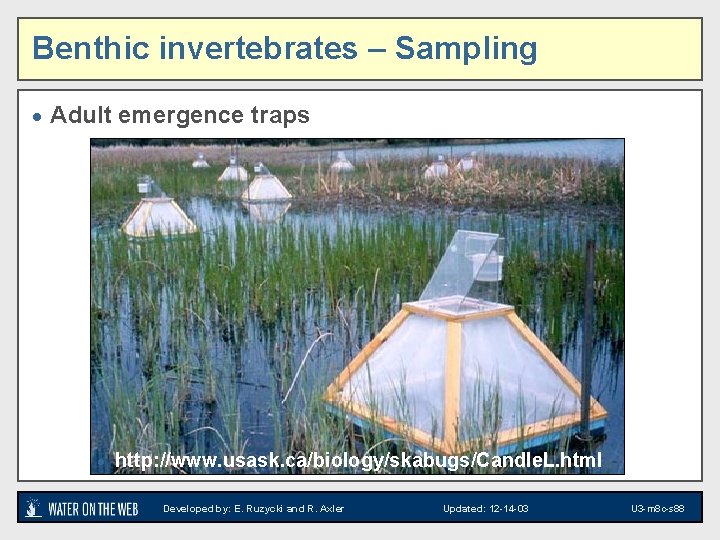 Benthic invertebrates – Sampling

• Adult emergence traps

http://www.usask.ca/biology/skabugs/CandleL.html

WATER ON THE WEB Developed by: E. Ruzycki and R. Axler Updated: 12-14-03 U3-m8c-s88